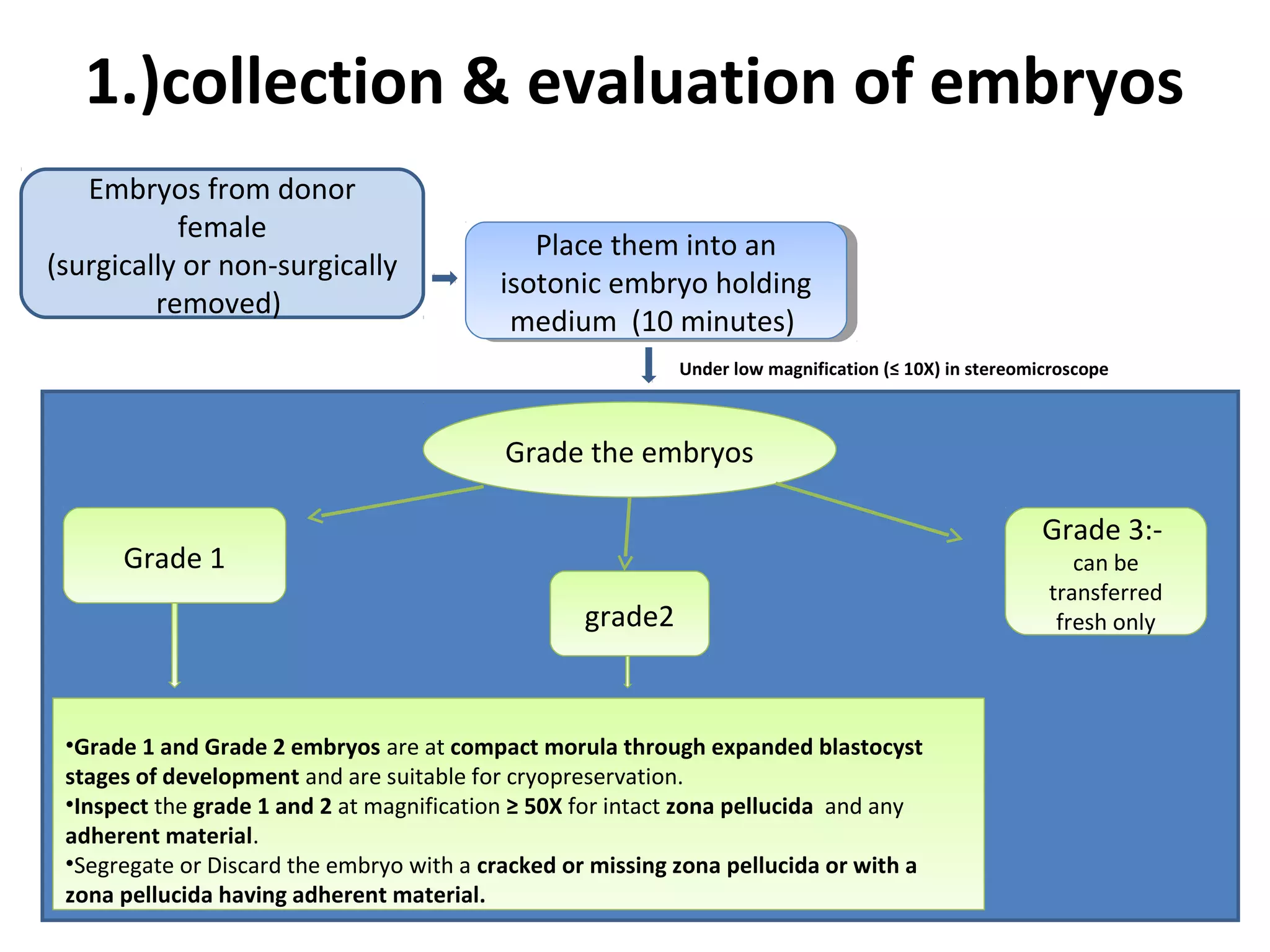 1.)collection & evaluation of embryos

Embryos from donor female (surgically or non-surgically removed)

Place them into an isotonic embryo holding medium (10 minutes)

Under low magnification (≤ 10X) in stereomicroscope

Grade the embryos

Grade 1

grade2

Grade 3:- can be transferred fresh only

•Grade 1 and Grade 2 embryos are at compact morula through expanded blastocyst stages of development and are suitable for cryopreservation.
•Inspect the grade 1 and 2 at magnification ≥ 50X for intact zona pellucida and any adherent material.
•Segregate or Discard the embryo with a cracked or missing zona pellucida or with a zona pellucida having adherent material.